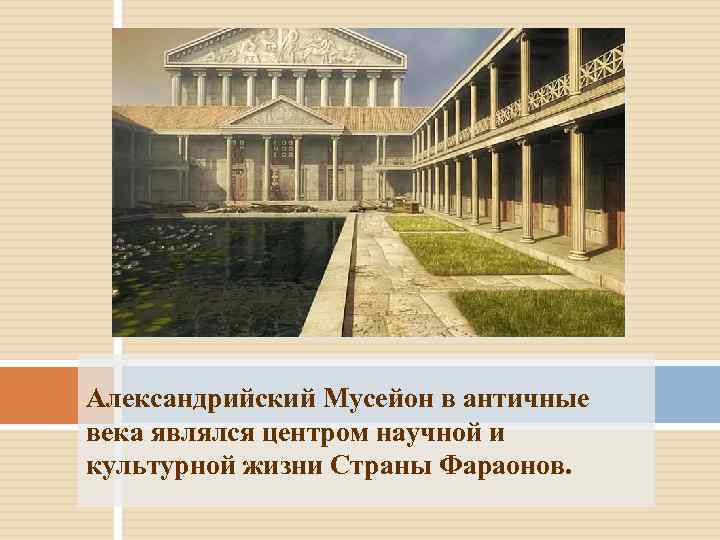 Александрийский Мусейон в античные века являлся центром научной и культурной жизни Страны Фараонов.